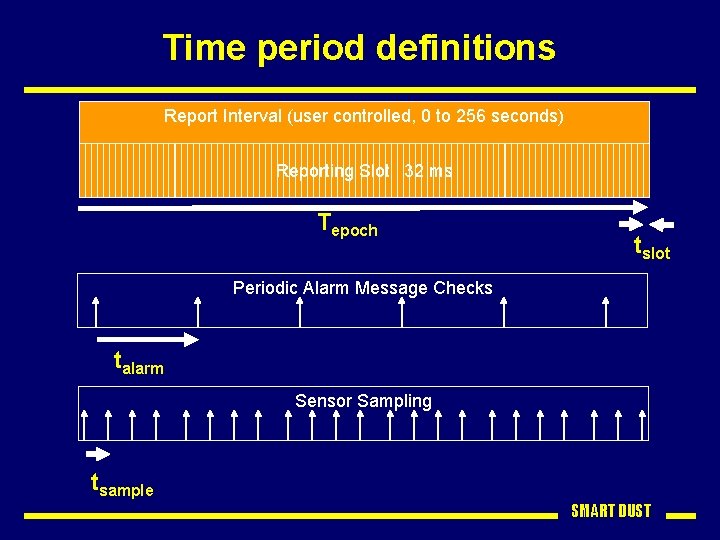 Time period definitions

Report Interval (user controlled, 0 to 256 seconds)

Reporting Slot 32 ms

$T_{epoch}$

$t_{slot}$

Periodic Alarm Message Checks

$t_{alarm}$

Sensor Sampling

$t_{sample}$

SMART DUST